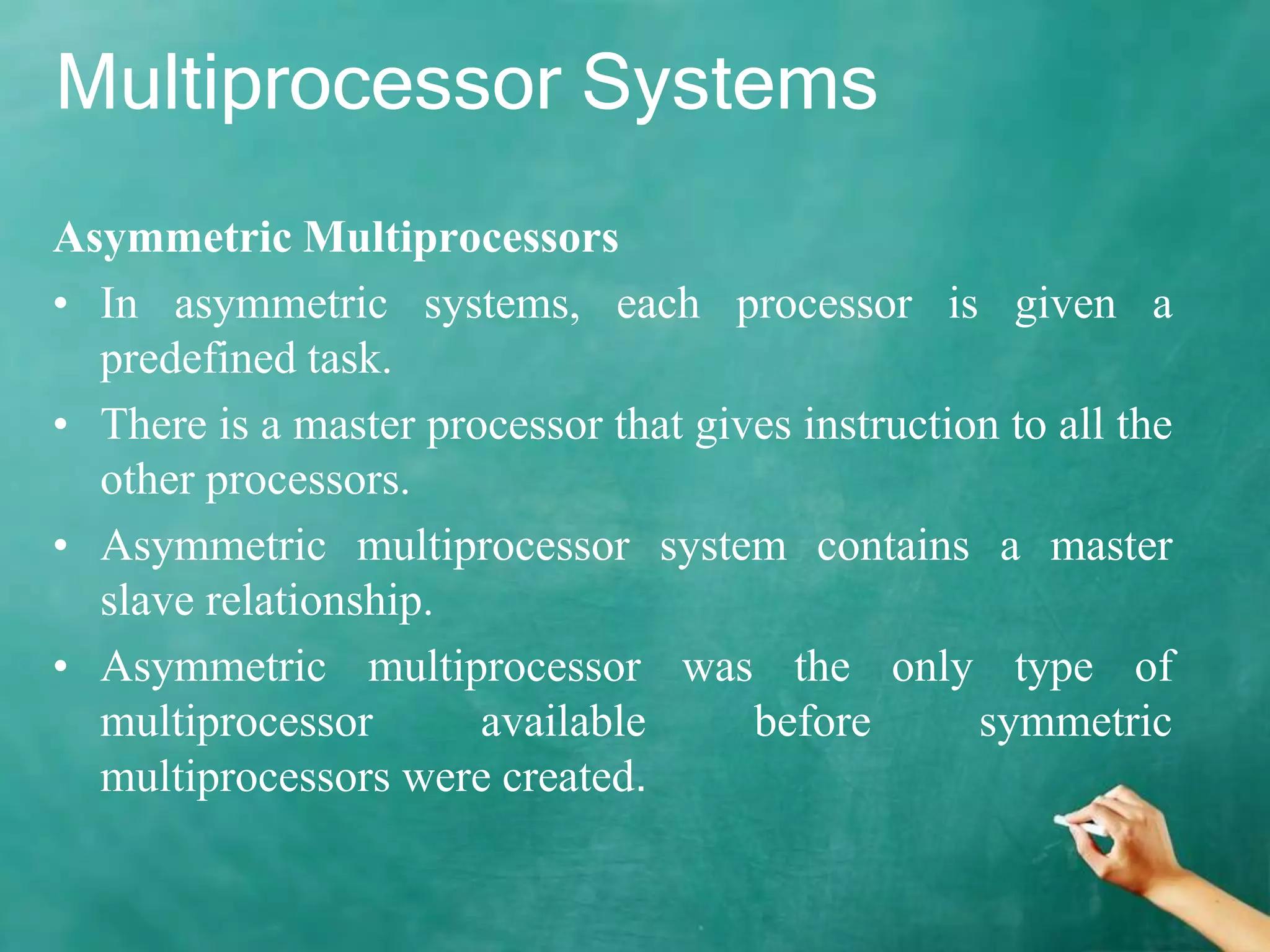 Multiprocessor Systems

Asymmetric Multiprocessors

• In asymmetric systems, each processor is given a predefined task.

• There is a master processor that gives instruction to all the other processors.

• Asymmetric multiprocessor system contains a master slave relationship.

• Asymmetric multiprocessor was the only type of multiprocessor available before symmetric multiprocessors were created.